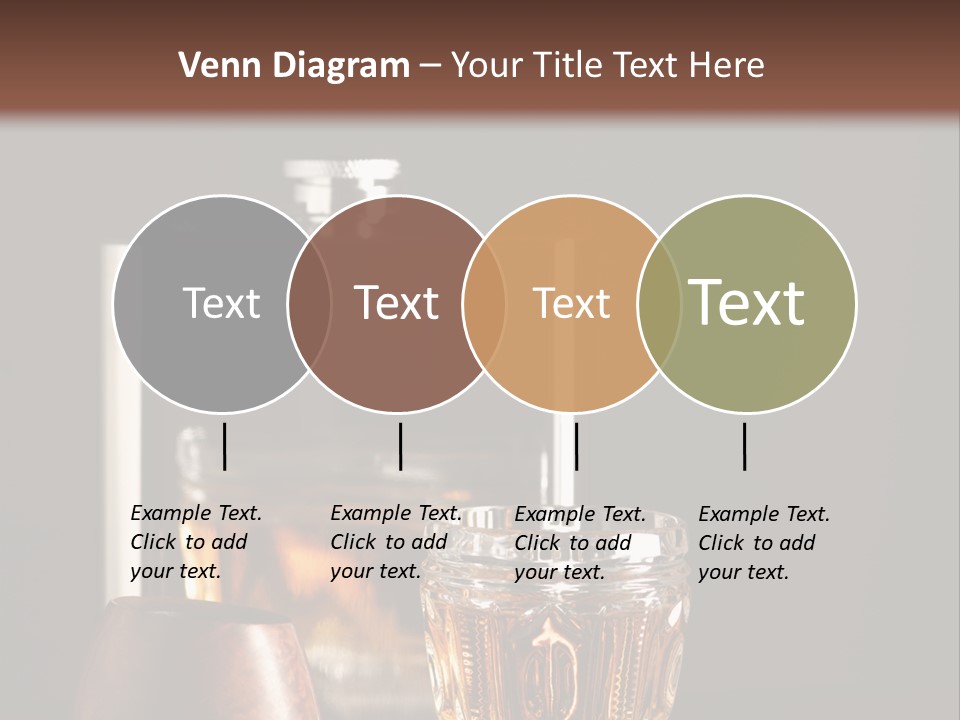 Venn Diagram – Your Title Text Here

Text

Text

Text

Text

Example Text. Click to add your text.

Example Text. Click to add your text.

Example Text. Click to add your text.

Example Text. Click to add your text.